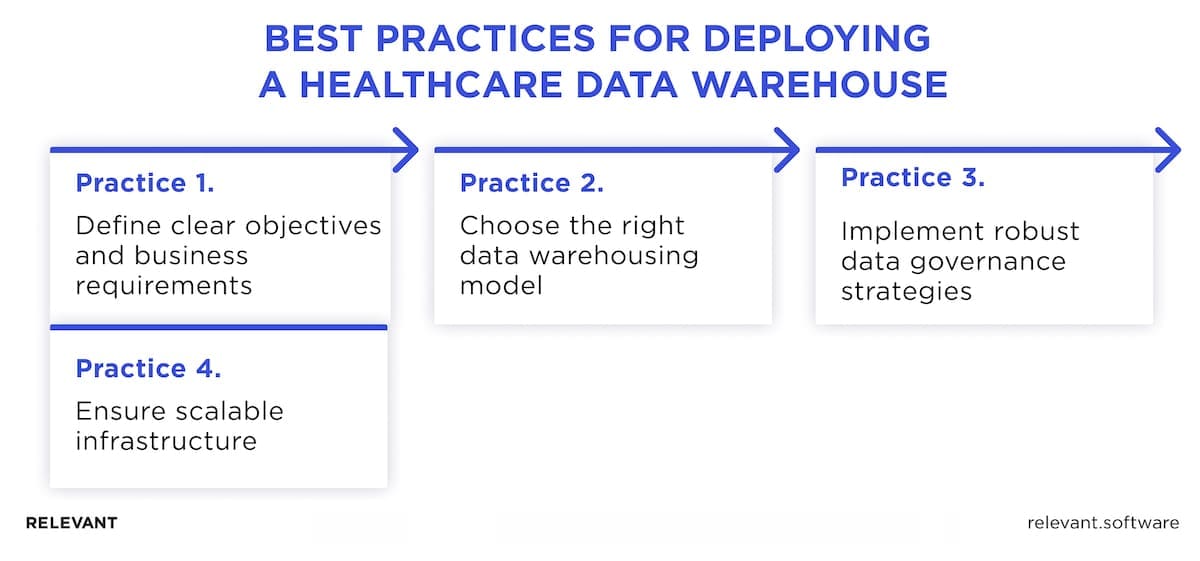 BEST PRACTICES FOR DEPLOYING A HEALTHCARE DATA WAREHOUSE

Practice 1.
Define clear objectives and business requirements

Practice 2.
Choose the right data warehousing model

Practice 3.
Implement robust data governance strategies

Practice 4.
Ensure scalable infrastructure

RELEVANT

relevant.software